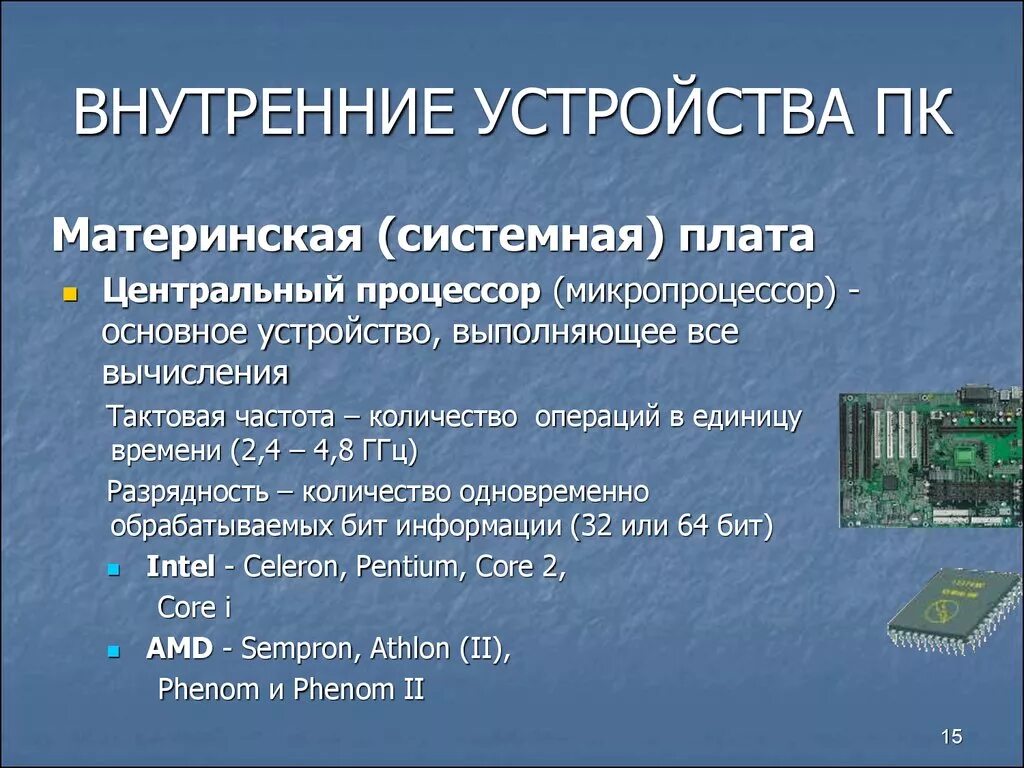 ВНУТРЕННИЕ УСТРОЙСТВА ПК

Материнская (системная) плата

Центральный процессор (микропроцессор) - основное устройство, выполняющее все вычисления

Тактовая частота – количество операций в единицу времени (2,4 – 4,8 ГГц)

Разрядность – количество одновременно обрабатываемых бит информации (32 или 64 бит)

Intel - Celeron, Pentium, Core 2, Core i

AMD - Sempron, Athlon (II), Phenom и Phenom II

15